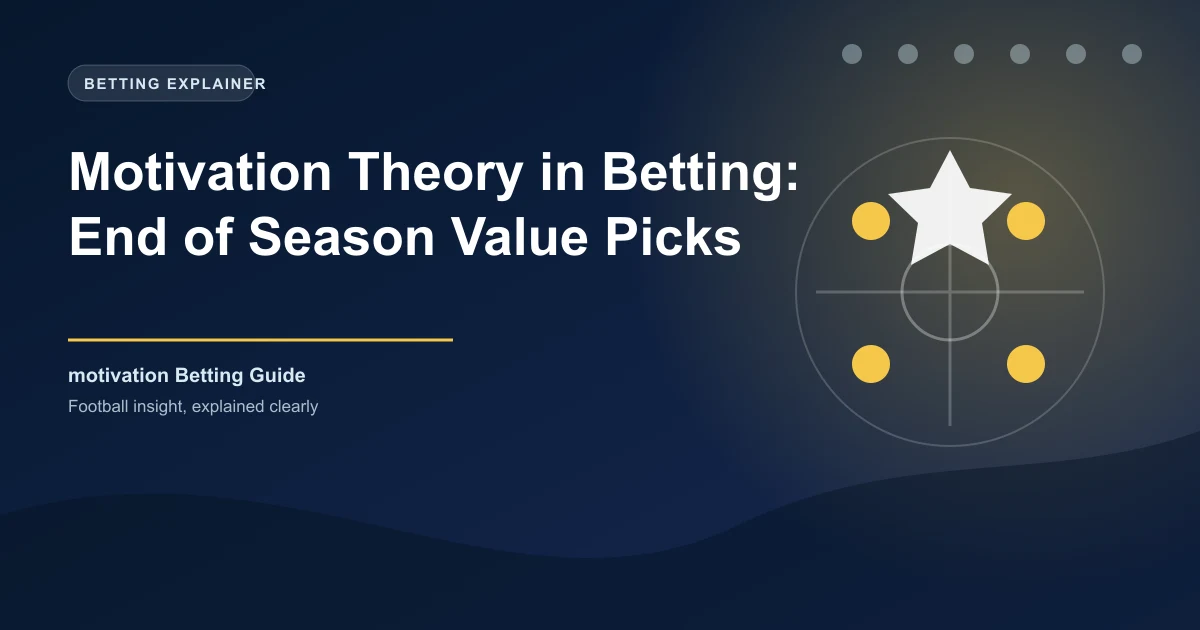 BETTING EXPLAINER

Motivation Theory in Betting: End of Season Value Picks

motivation Betting Guide

Football insight, explained clearly